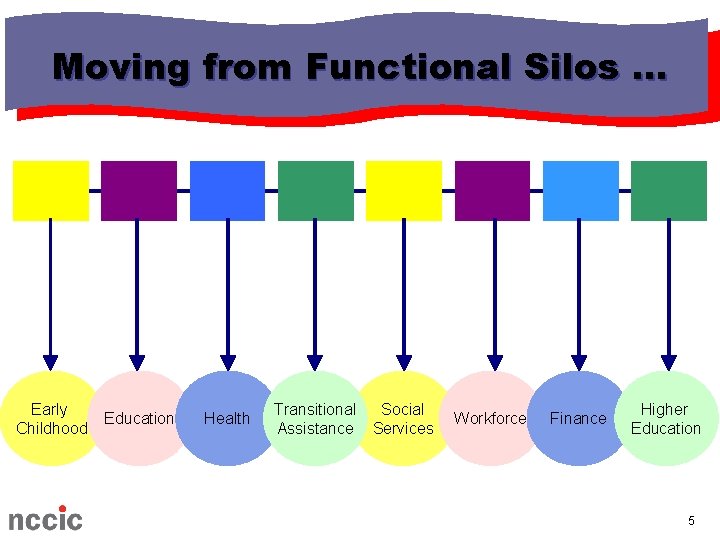 Moving from Functional Silos …

Early Childhood

Education

Health

Transitional Assistance

Social Services

Workforce

Finance

Higher Education

nccic

5